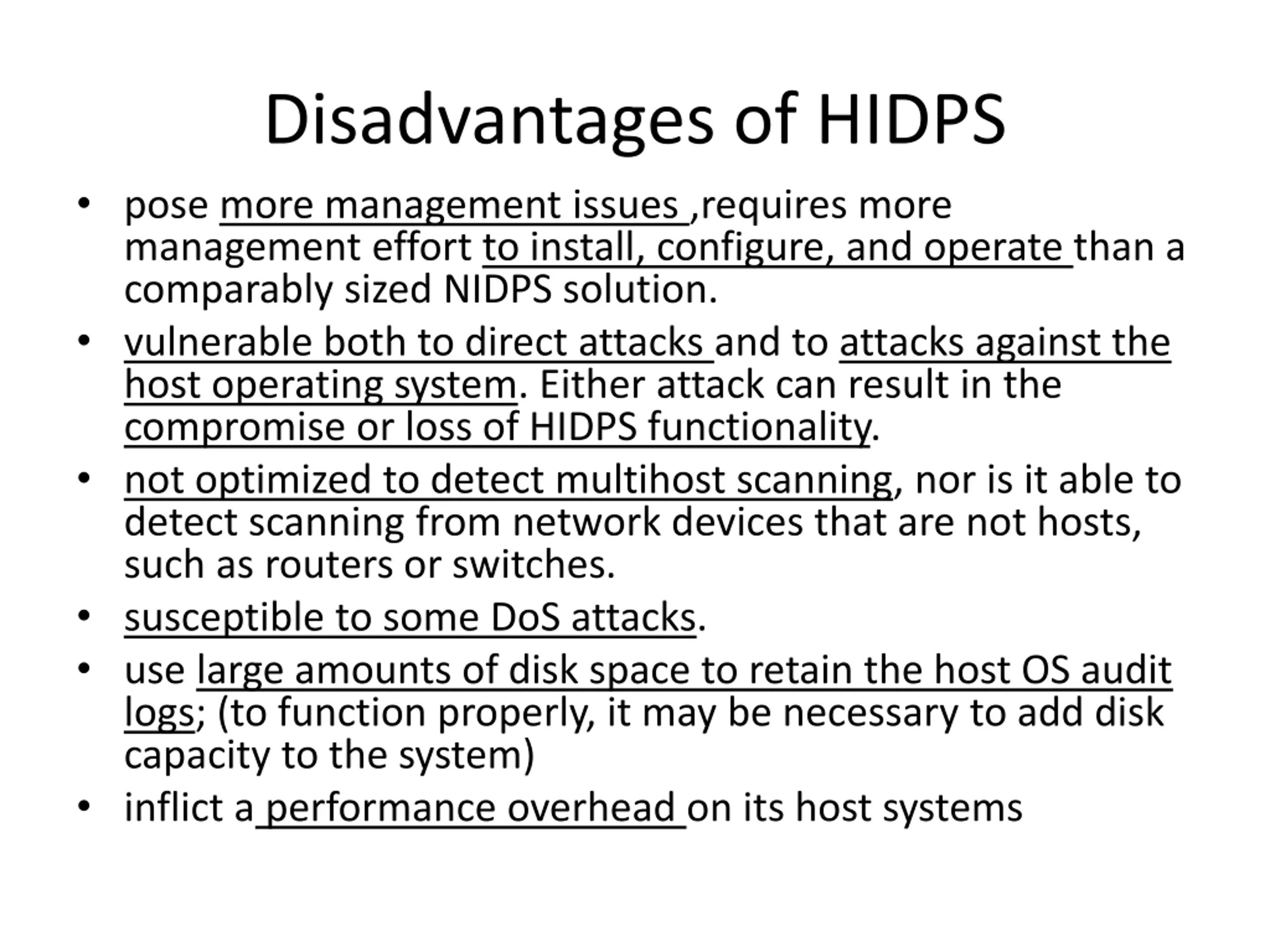 Disadvantages of HIDPS

• pose more management issues ,requires more management effort to install, configure, and operate than a comparably sized NIDPS solution.
• vulnerable both to direct attacks and to attacks against the host operating system. Either attack can result in the compromise or loss of HIDPS functionality.
• not optimized to detect multihost scanning, nor is it able to detect scanning from network devices that are not hosts, such as routers or switches.
• susceptible to some DoS attacks.
• use large amounts of disk space to retain the host OS audit logs; (to function properly, it may be necessary to add disk capacity to the system)
• inflict a performance overhead on its host systems